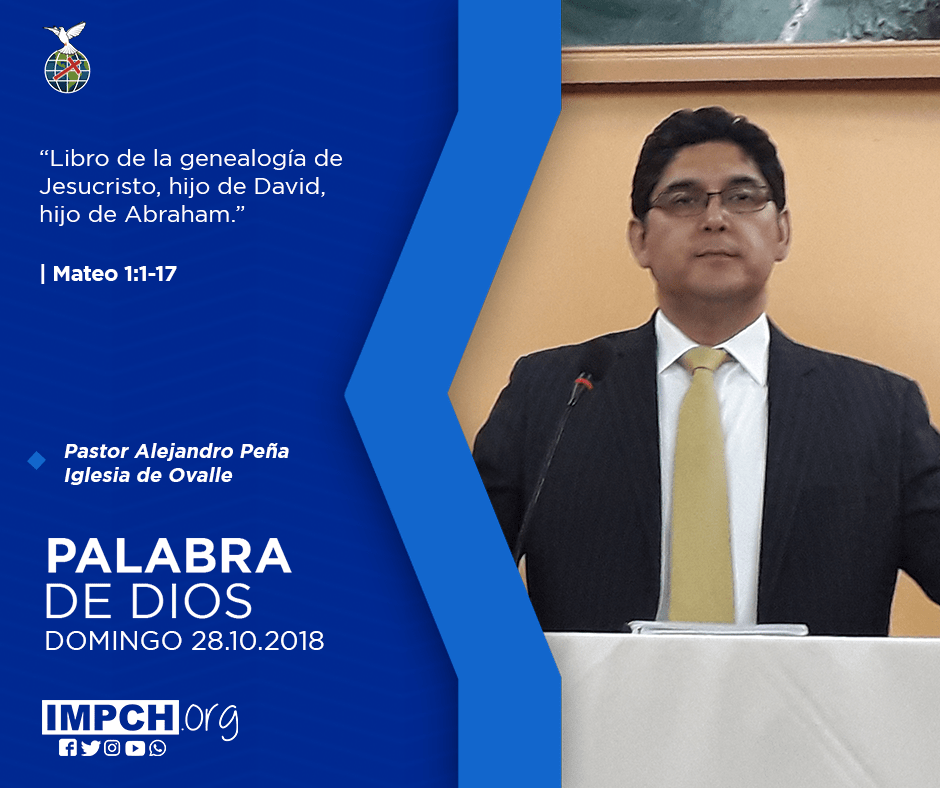 “Libro de la genealogía de Jesucristo, hijo de David, hijo de Abraham.”

| Mateo 1:1-17

Pastor Alejandro Peña
Iglesia de Ovalle

PALABRA
DE DIOS
DOMINGO 28.10.2018

IMPCH.org